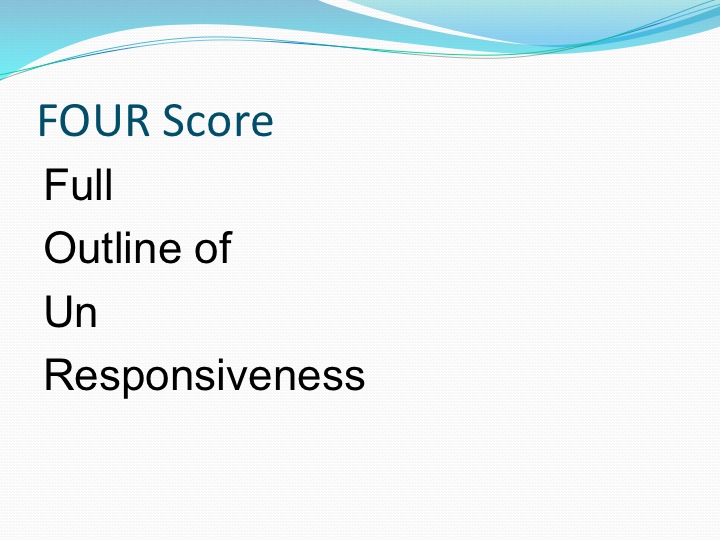 FOUR Score

Full

Outline of

Un

Responsiveness